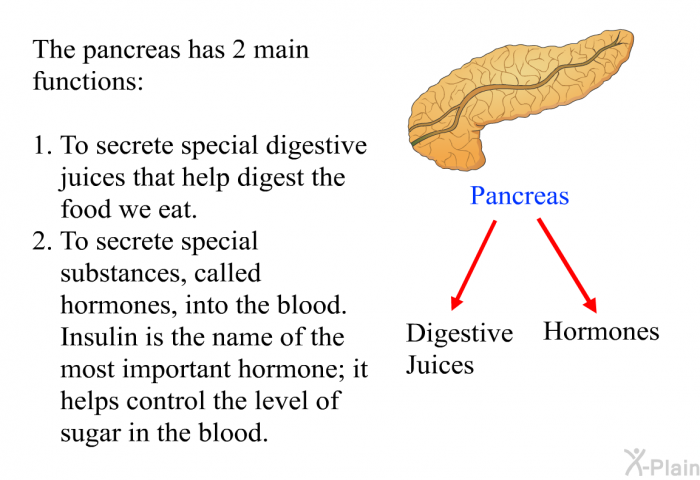 The pancreas has 2 main functions:

1. To secrete special digestive juices that help digest the food we eat.
2. To secrete special substances, called hormones, into the blood. Insulin is the name of the most important hormone; it helps control the level of sugar in the blood.

Pancreas

Digestive Juices

Hormones

X-Plain